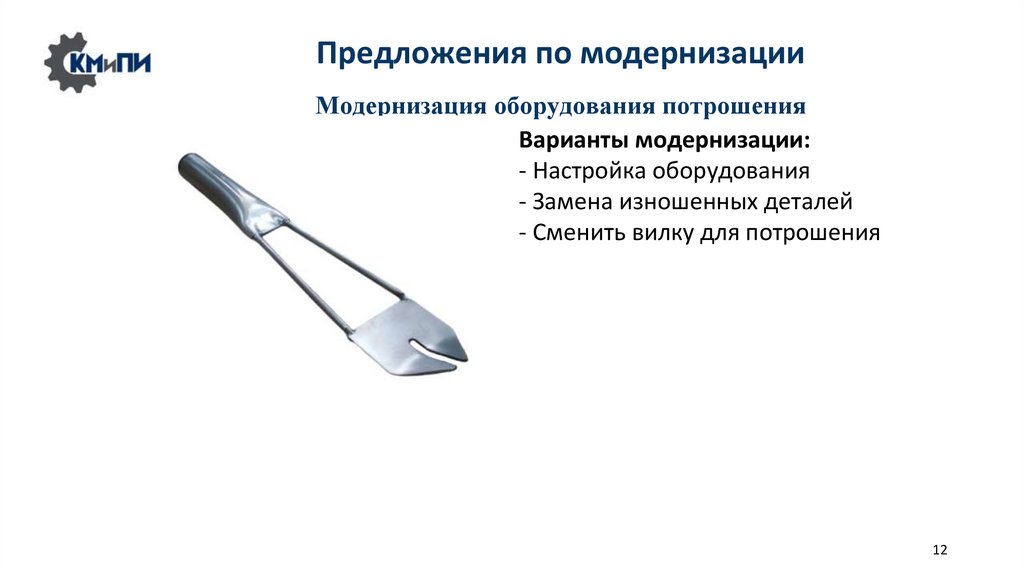 КМиПИ

Предложения по модернизации

Модернизация оборудования потрошения

Варианты модернизации:
- Настройка оборудования
- Замена изношенных деталей
- Сменить вилку для потрошения

12